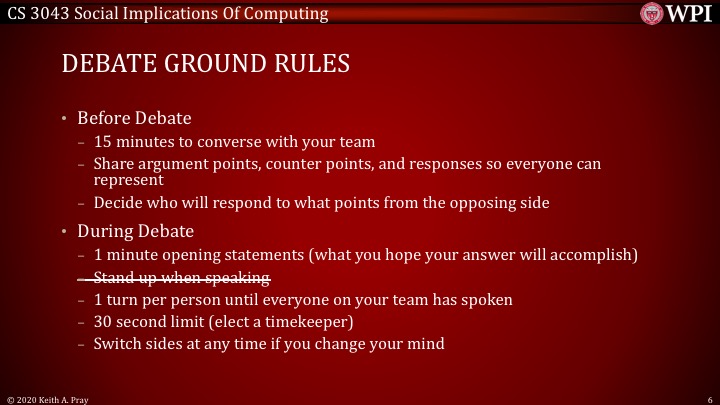 CS 3043 Social Implications Of Computing

WPI

DEBATE GROUND RULES

• Before Debate
– 15 minutes to converse with your team
– Share argument points, counter points, and responses so everyone can represent
– Decide who will respond to what points from the opposing side

• During Debate
– 1 minute opening statements (what you hope your answer will accomplish)
– ~~Stand up when speaking~~
– 1 turn per person until everyone on your team has spoken
– 30 second limit (elect a timekeeper)
– Switch sides at any time if you change your mind

© 2020 Keith A. Pray

6